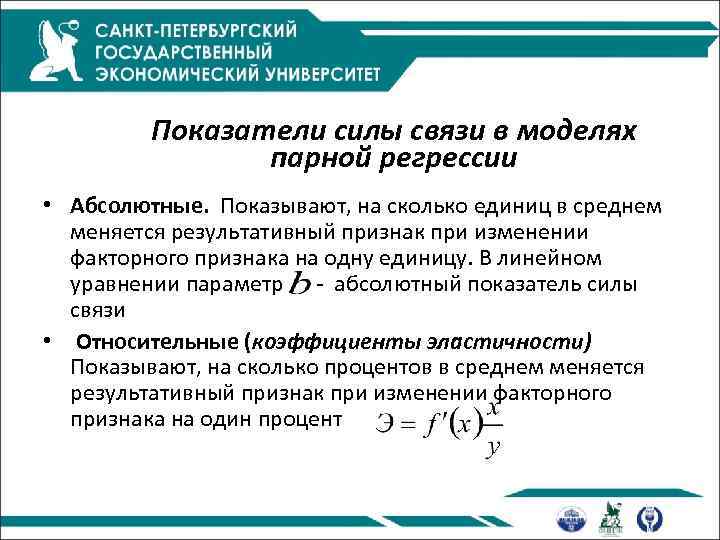 САНКТ-ПЕТЕРБУРГСКИЙ ГОСУДАРСТВЕННЫЙ ЭКОНОМИЧЕСКИЙ УНИВЕРСИТЕТ

Показатели силы связи в моделях парной регрессии

• Абсолютные. Показывают, на сколько единиц в среднем меняется результативный признак при изменении факторного признака на одну единицу. В линейном уравнении параметр $b$ - абсолютный показатель силы связи

• Относительные (коэффициенты эластичности) Показывают, на сколько процентов в среднем меняется результативный признак при изменении факторного признака на один процент $Э = f'(x)\frac{x}{y}$